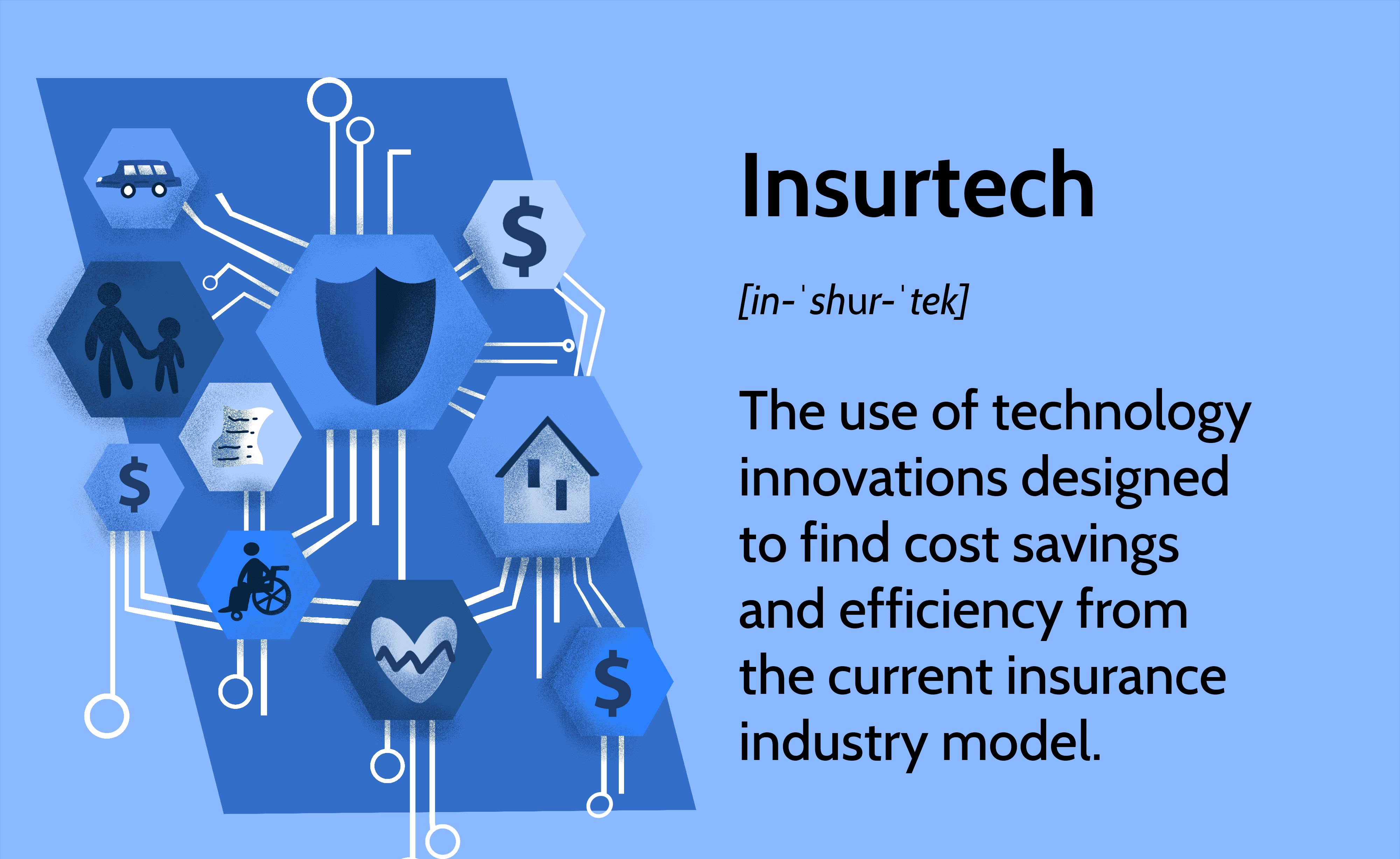 $ $ $

Insurtech

[in-ˈshur-ˈtek]

The use of technology innovations designed to find cost savings and efficiency from the current insurance industry model.